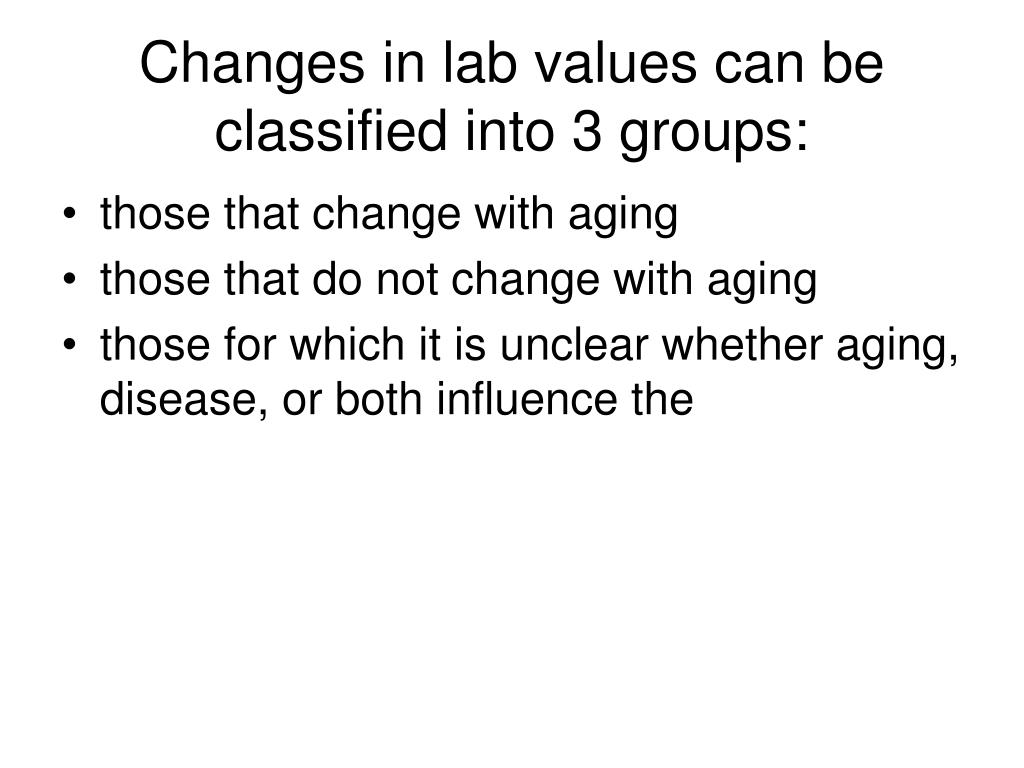 Changes in lab values can be classified into 3 groups:

• those that change with aging
• those that do not change with aging
• those for which it is unclear whether aging, disease, or both influence the